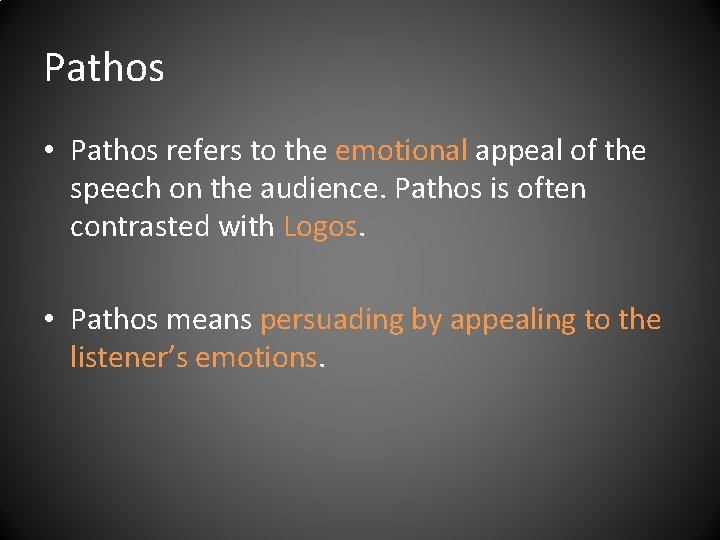 Pathos

• Pathos refers to the emotional appeal of the speech on the audience. Pathos is often contrasted with Logos.

• Pathos means persuading by appealing to the listener's emotions.